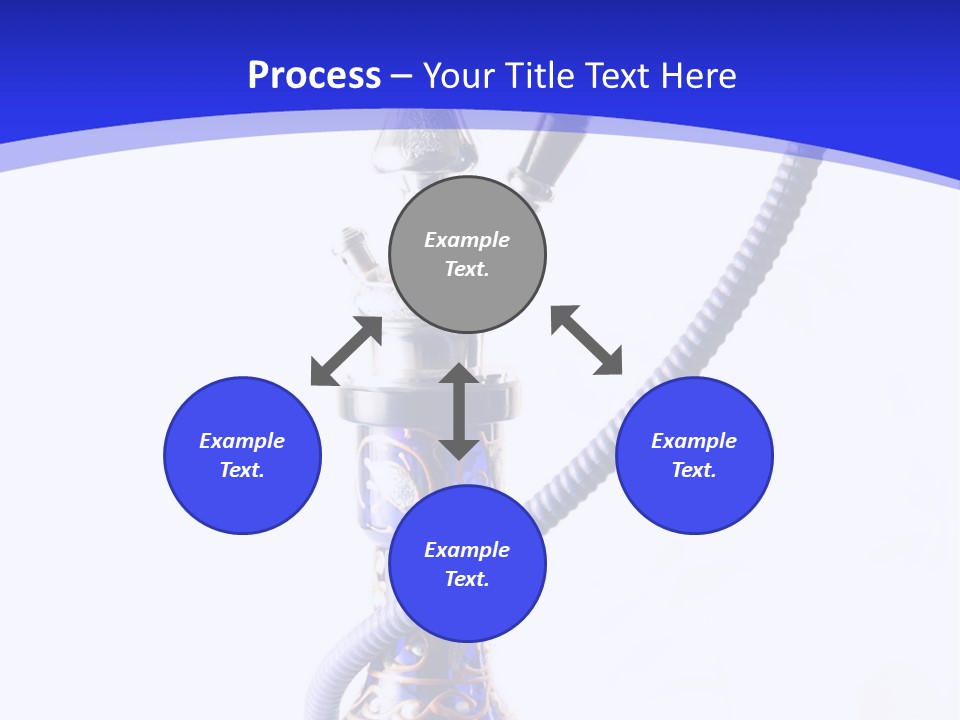 Process – Your Title Text Here

Example Text.

Example Text.

Example Text.

Example Text.